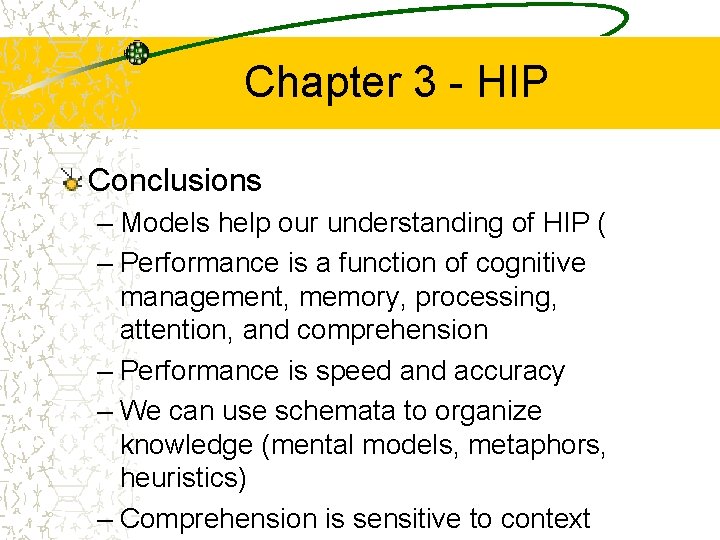 Chapter 3 - HIP

Conclusions

– Models help our understanding of HIP (

– Performance is a function of cognitive management, memory, processing, attention, and comprehension

– Performance is speed and accuracy

– We can use schemata to organize knowledge (mental models, metaphors, heuristics)

– Comprehension is sensitive to context